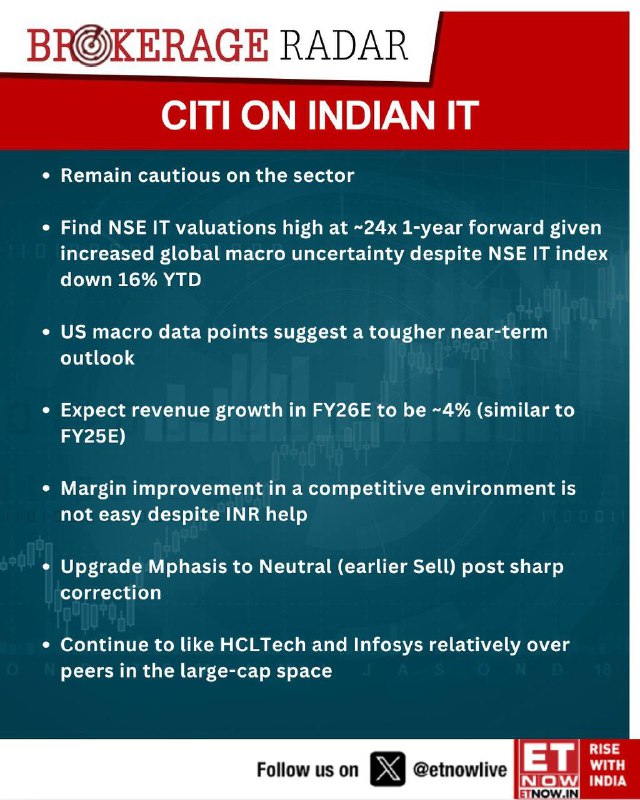 BROKERAGE RADAR

CITI ON INDIAN IT

• Remain cautious on the sector

• Find NSE IT valuations high at ~24x 1-year forward given increased global macro uncertainty despite NSE IT index down 16% YTD

• US macro data points suggest a tougher near-term outlook

• Expect revenue growth in FY26E to be ~4% (similar to FY25E)

• Margin improvement in a competitive environment is not easy despite INR help

• Upgrade Mphasis to Neutral (earlier Sell) post sharp correction

• Continue to like HCLTech and Infosys relatively over peers in the large-cap space

Follow us on @etnowlive

ET NOW ETNOW.IN RISE WITH INDIA